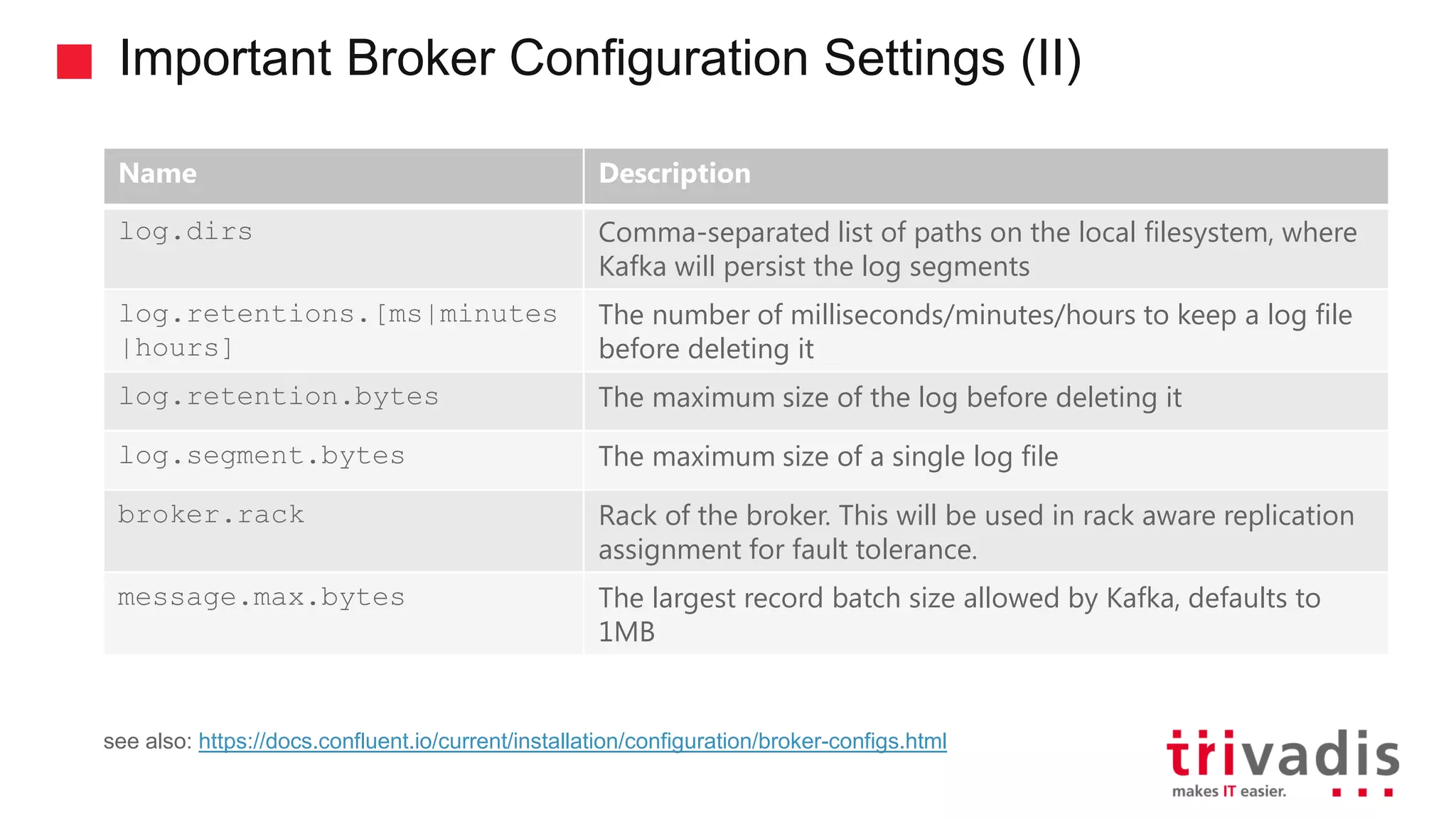 Important Broker Configuration Settings (II)

| Name | Description |
|---|---|
| log.dirs | Comma-separated list of paths on the local filesystem, where Kafka will persist the log segments |
| log.retentions.[ms\|minutes\|hours] | The number of milliseconds/minutes/hours to keep a log file before deleting it |
| log.retention.bytes | The maximum size of the log before deleting it |
| log.segment.bytes | The maximum size of a single log file |
| broker.rack | Rack of the broker. This will be used in rack aware replication assignment for fault tolerance. |
| message.max.bytes | The largest record batch size allowed by Kafka, defaults to 1MB |

see also: https://docs.confluent.io/current/installation/configuration/broker-configs.html

trivadis
makes IT easier.